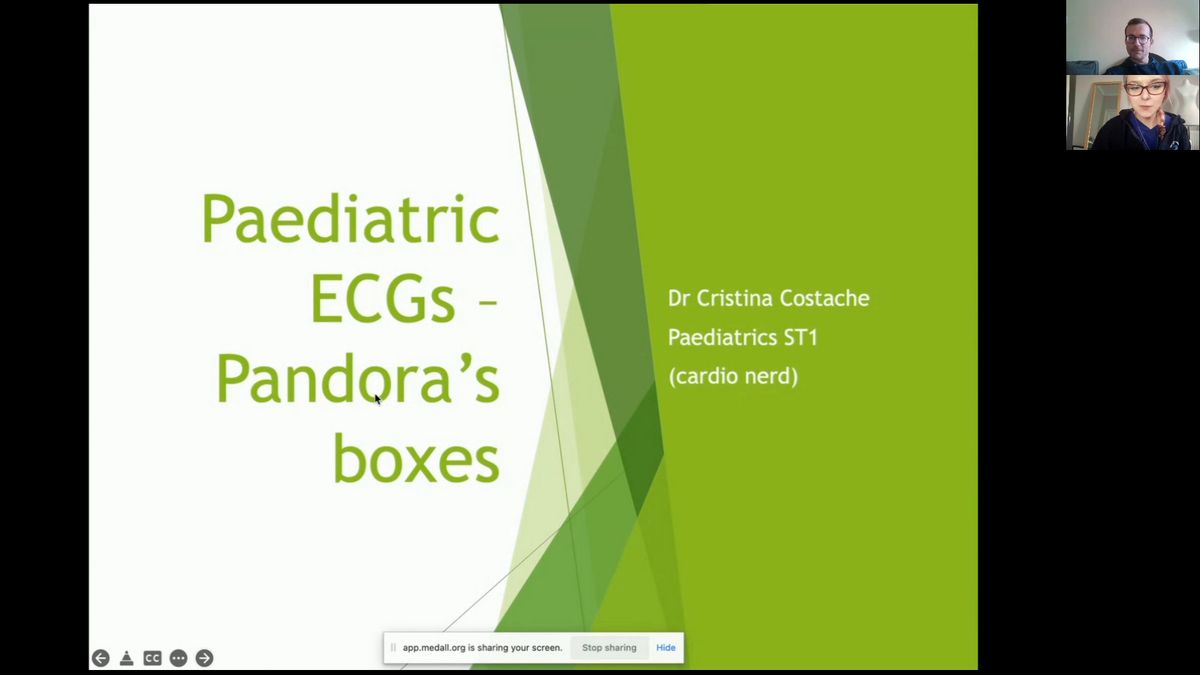 Paediatric ECGs – Pandora's boxes

Dr Cristina Costache

Paediatrics ST1

(cardio nerd)

CC

app.medall.org is sharing your screen. Stop sharing Hide